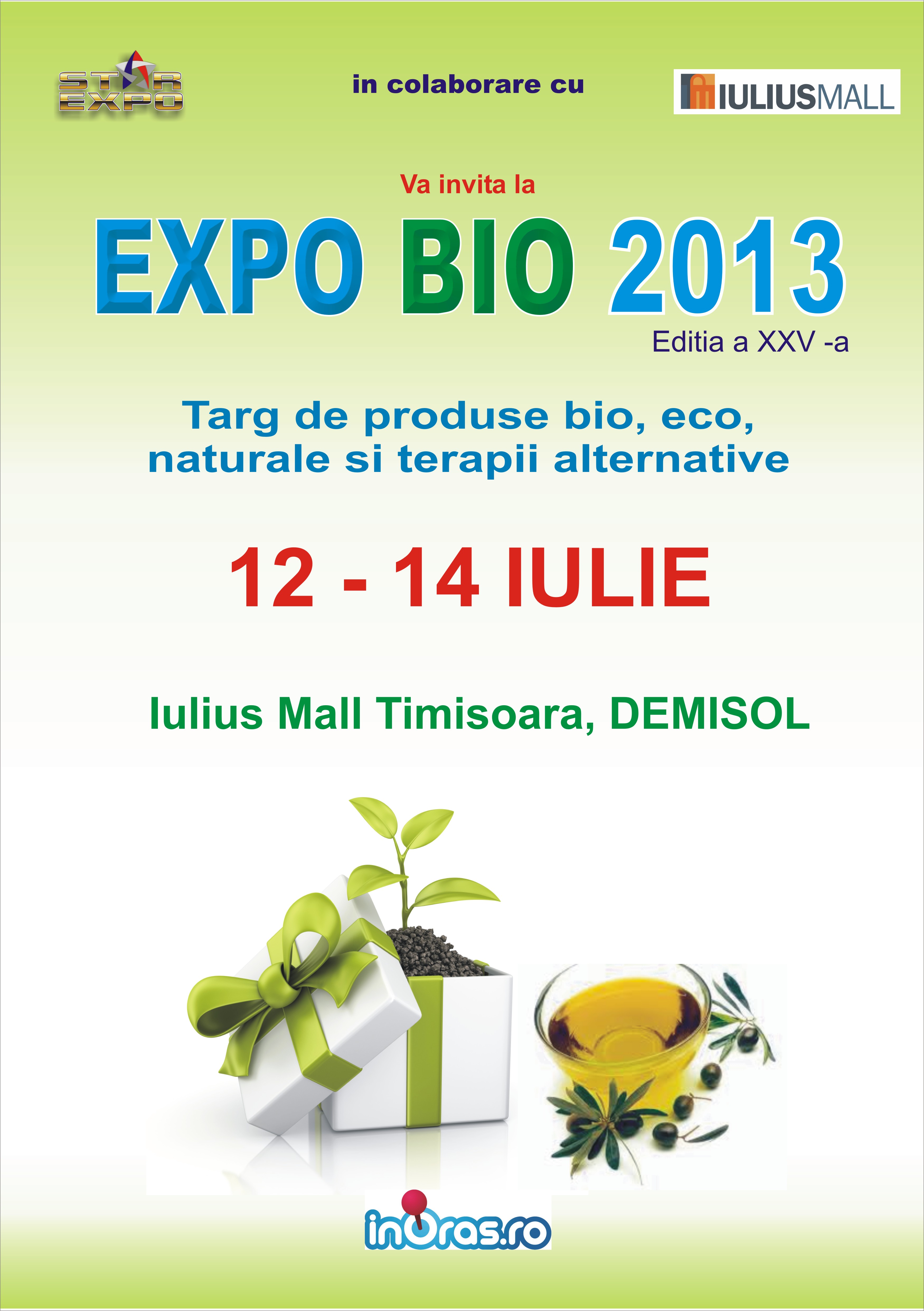 STAR EXPO

in colaborare cu

IULIUSMALL

Va invita la

EXPO BIO 2013

Editia a XXV -a

Targ de produse bio, eco, naturale si terapii alternative

12 - 14 IULIE

Iulius Mall Timisoara, DEMISOL

inOras.ro